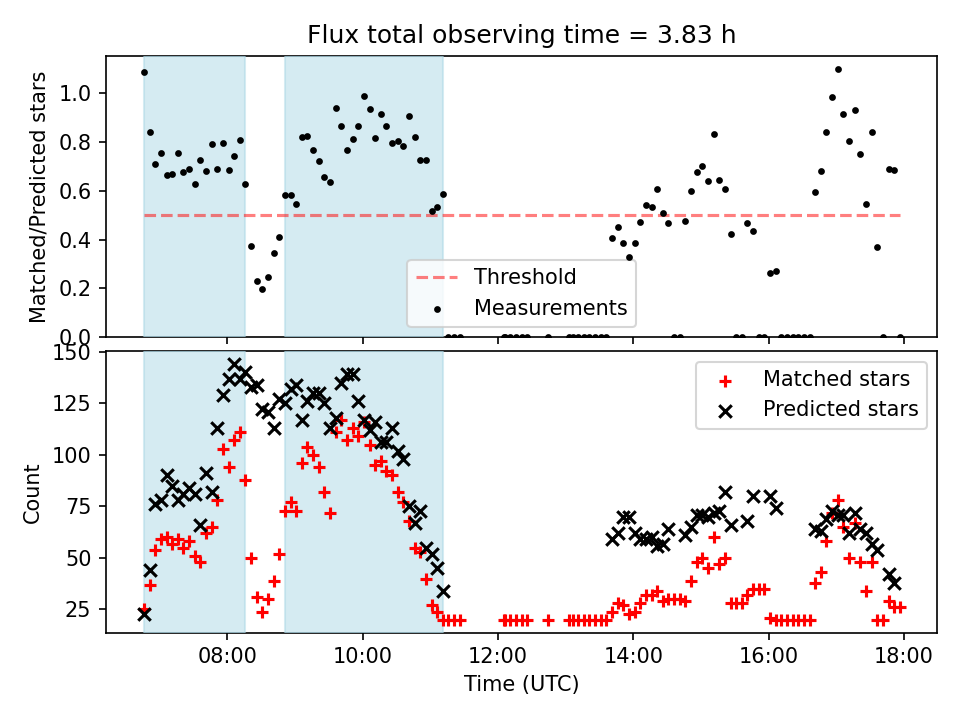 Flux total observing time = 3.83 h

Matched/Predicted stars

1.0
0.8
0.6
0.4
0.2
0.0

Threshold
Measurements

Count

150
125
100
75
50
25

Matched stars
Predicted stars

08:00
10:00
12:00
14:00
16:00
18:00

Time (UTC)